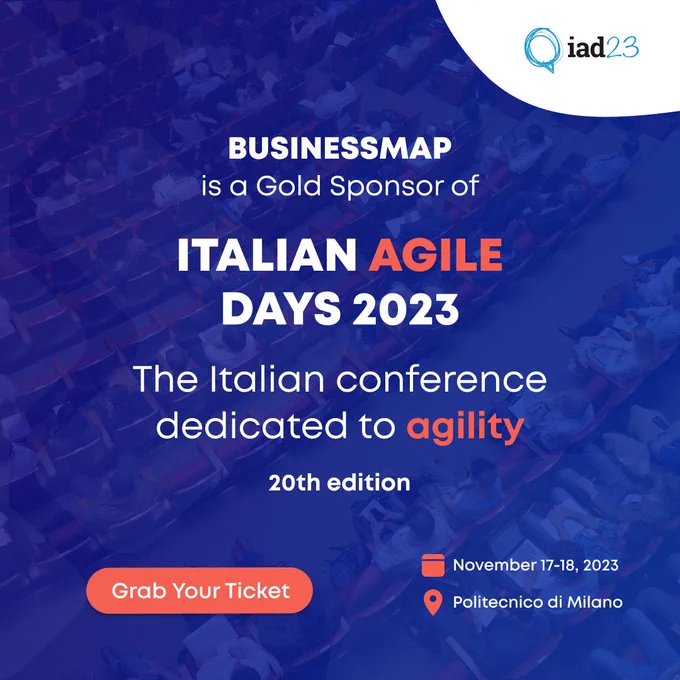 iad23

BUSINESSMAP
is a Gold Sponsor of

ITALIAN AGILE DAYS 2023

The Italian conference dedicated to agility

20th edition

Grab Your Ticket

November 17-18, 2023

Politecnico di Milano